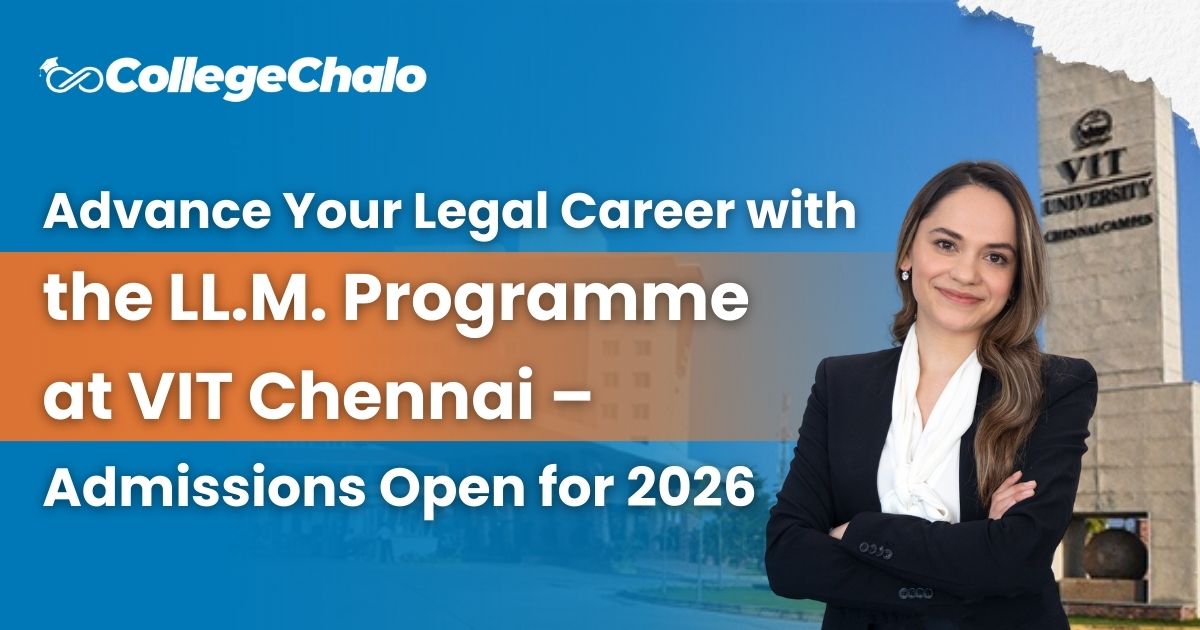 CollegeChalo

Advance Your Legal Career with the LL.M. Programme at VIT Chennai – Admissions Open for 2026

VIT UNIVERSITY CHENNAI CAMPUS